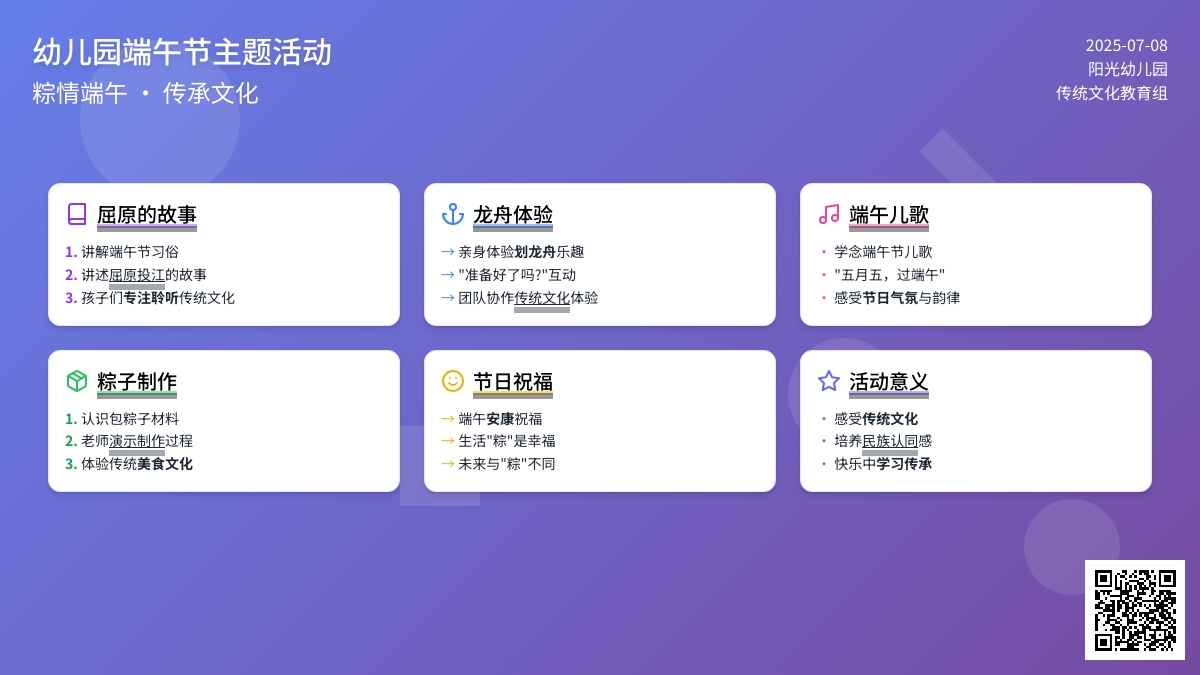 幼儿园端午节主题活动
粽情端午 · 传承文化

2025-07-08
阳光幼儿园
传统文化教育组

屈原的故事
1. 讲解端午节习俗
2. 讲述屈原投江的故事
3. 孩子们专注聆听传统文化

龙舟体验
→ 亲身体验划龙舟乐趣
→ "准备好了吗?"互动
→ 团队协作传统文化体验

端午儿歌
• 学念端午节儿歌
• "五月五，过端午"
• 感受节日气氛与韵律

粽子制作
1. 认识包粽子材料
2. 老师演示制作过程
3. 体验传统美食文化

节日祝福
→ 端午安康祝福
→ 生活"粽"是幸福
→ 未来与"粽"不同

活动意义
• 感受传统文化
• 培养民族认同感
• 快乐中学习传承